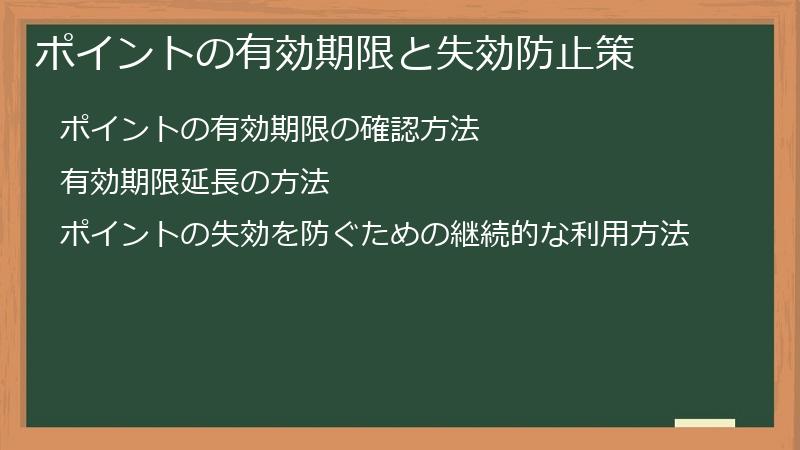 ポイントの有効期限と失効防止策

ポイントの有効期限の確認方法

有効期限延長の方法

ポイントの失効を防ぐための継続的な利用方法